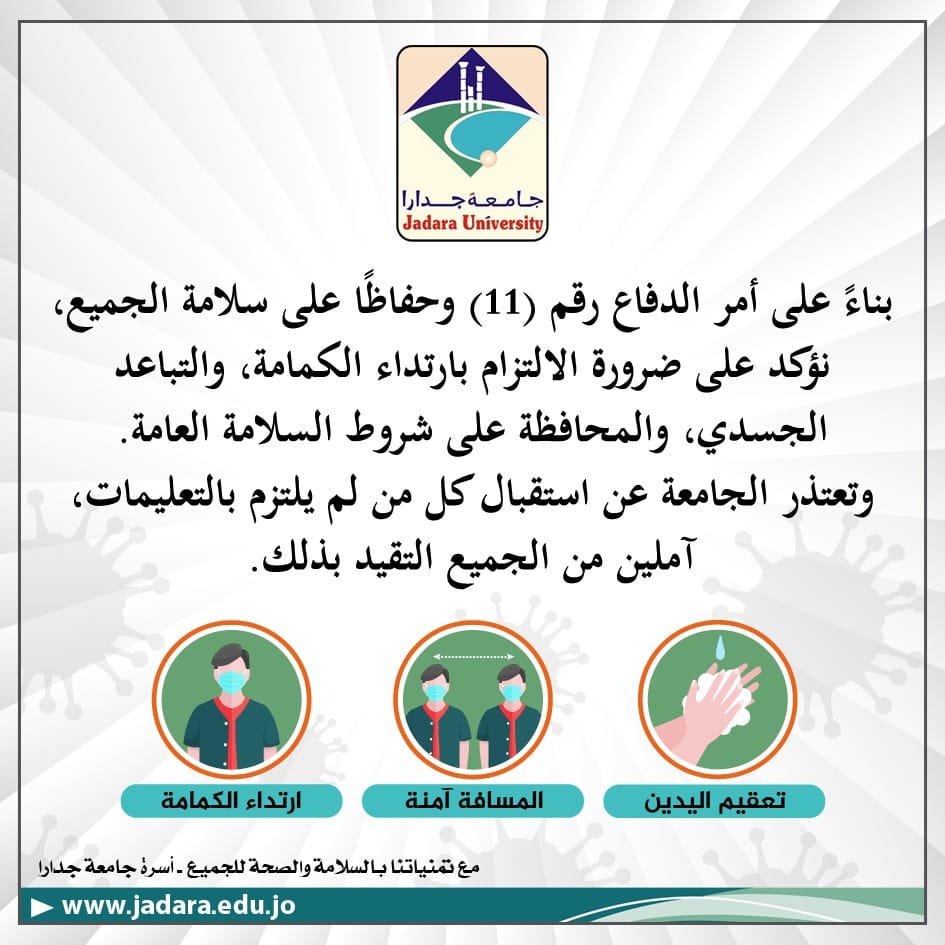 جامعة جدارا
Jadara University

بناءً على أمر الدفاع رقم (11) وحفاظًا على سلامة الجميع، نؤكد على ضرورة الالتزام بارتداء الكمامة، والتباعد الجسدي، والمحافظة على شروط السلامة العامة.
وتعتذر الجامعة عن استقبال كل من لم يلتزم بالتعليمات، آملين من الجميع التقيد بذلك.

تعقيم اليدين
المسافة آمنة
ارتداء الكمامة

مع تمنياتنا بالسلامة والصحة للجميع - أسرة جامعة جدارا

www.jadara.edu.jo